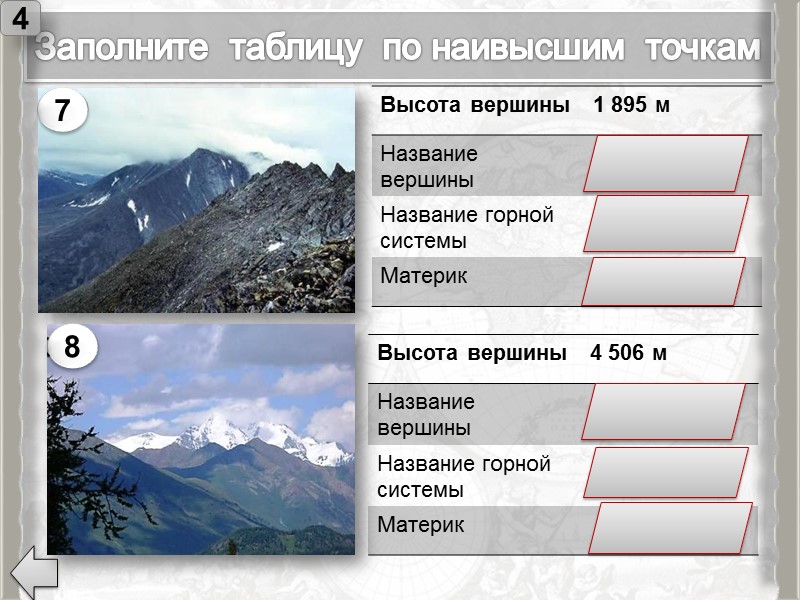 4

Заполните таблицу по наивысшим точкам

7

| Высота вершины | 1 895 м |
|---|---|
| Название вершины | |
| Название горной системы | |
| Материк | |

8

| Высота вершины | 4 506 м |
|---|---|
| Название вершины | |
| Название горной системы | |
| Материк | |